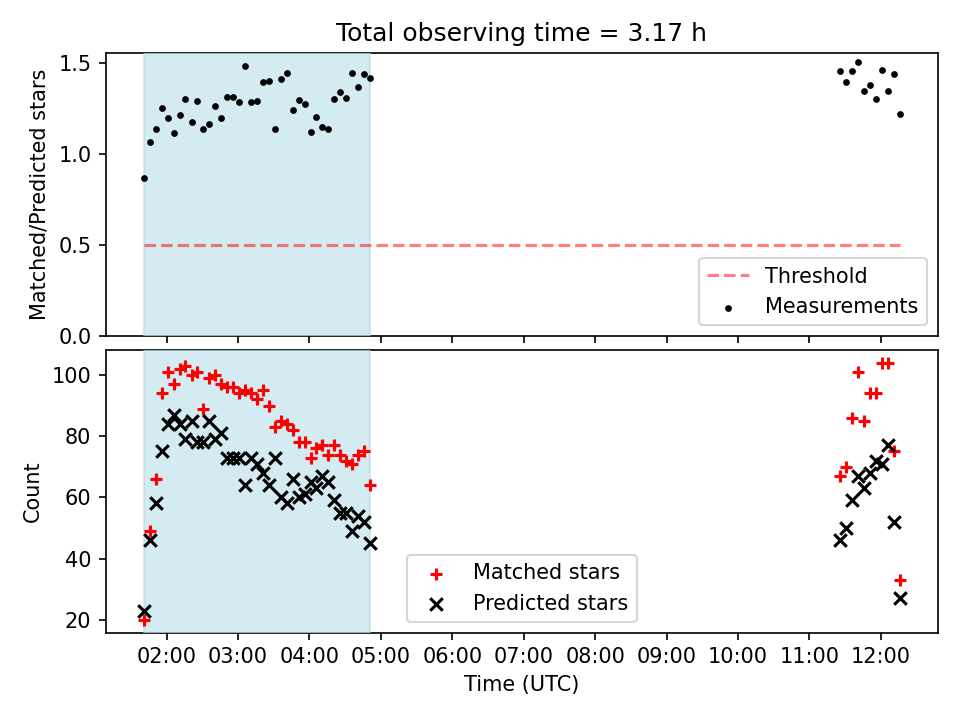 Total observing time = 3.17 h

Matched/Predicted stars

1.5
1.0
0.5
0.0

Threshold
Measurements

Count

100
80
60
40
20

Matched stars
Predicted stars

02:00 03:00 04:00 05:00 06:00 07:00 08:00 09:00 10:00 11:00 12:00
Time (UTC)